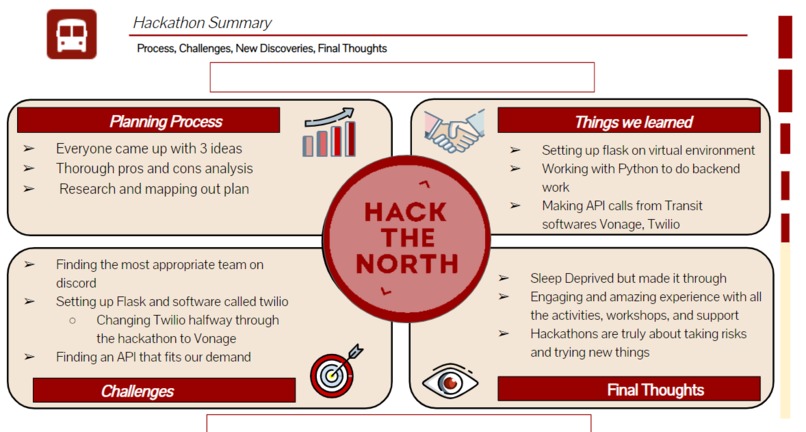 Hackathon Summary

Process, Challenges, New Discoveries, Final Thoughts

Planning Process

➢ Everyone came up with 3 ideas
➢ Thorough pros and cons analysis
➢ Research and mapping out plan

Things we learned

➢ Setting up flask on virtual environment
➢ Working with Python to do backend work
➢ Making API calls from Transit softwares Vonage, Twilio

HACK THE NORTH

➢ Finding the most appropriate team on discord
➢ Setting up Flask and software called twilio
○ Changing Twilio halfway through the hackathon to Vonage
➢ Finding an API that fits our demand

Challenges

➢ Sleep Deprived but made it through
➢ Engaging and amazing experience with all the activities, workshops, and support
➢ Hackathons are truly about taking risks and trying new things

Final Thoughts